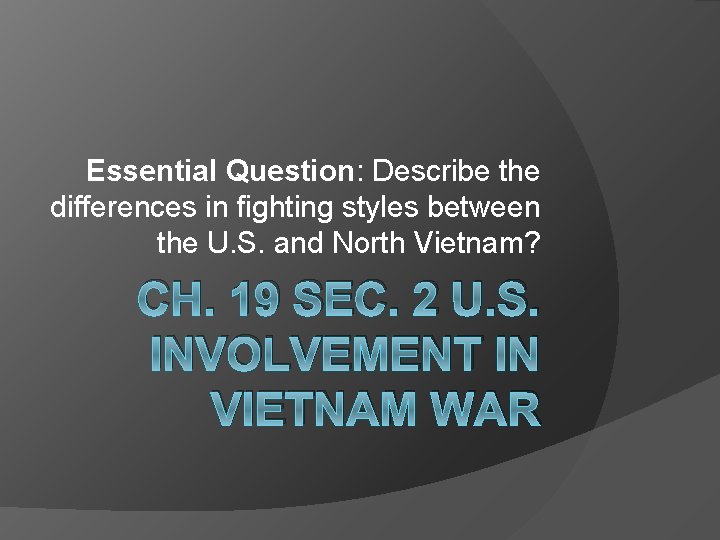 Essential Question: Describe the differences in fighting styles between the U.S. and North Vietnam?

CH. 19 SEC. 2 U.S. INVOLVEMENT IN VIETNAM WAR